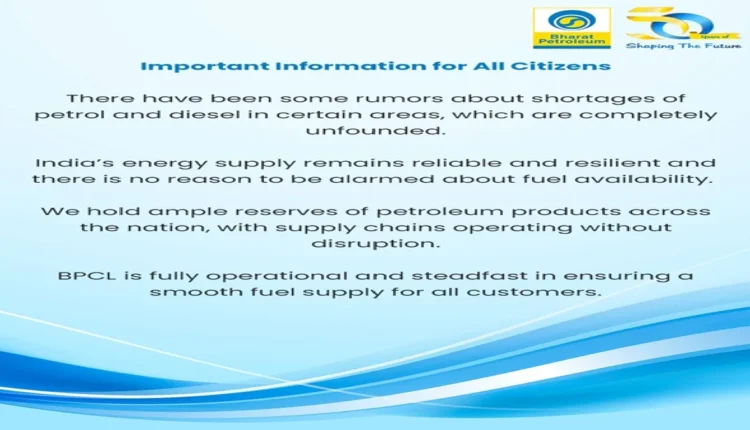 Bharat Petroleum

50 Years of Shaping The Future

Important Information for All Citizens

There have been some rumors about shortages of petrol and diesel in certain areas, which are completely unfounded.

India's energy supply remains reliable and resilient and there is no reason to be alarmed about fuel availability.

We hold ample reserves of petroleum products across the nation, with supply chains operating without disruption.

BPCL is fully operational and steadfast in ensuring a smooth fuel supply for all customers.